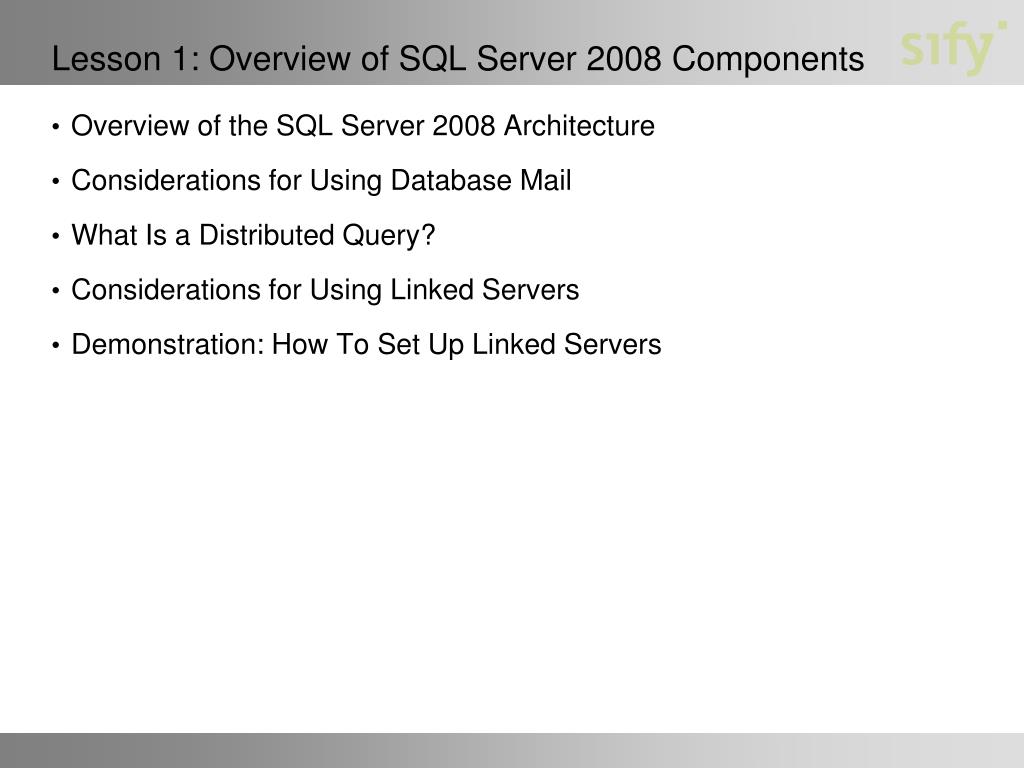 Lesson 1: Overview of SQL Server 2008 Components

sify

• Overview of the SQL Server 2008 Architecture
• Considerations for Using Database Mail
• What Is a Distributed Query?
• Considerations for Using Linked Servers
• Demonstration: How To Set Up Linked Servers